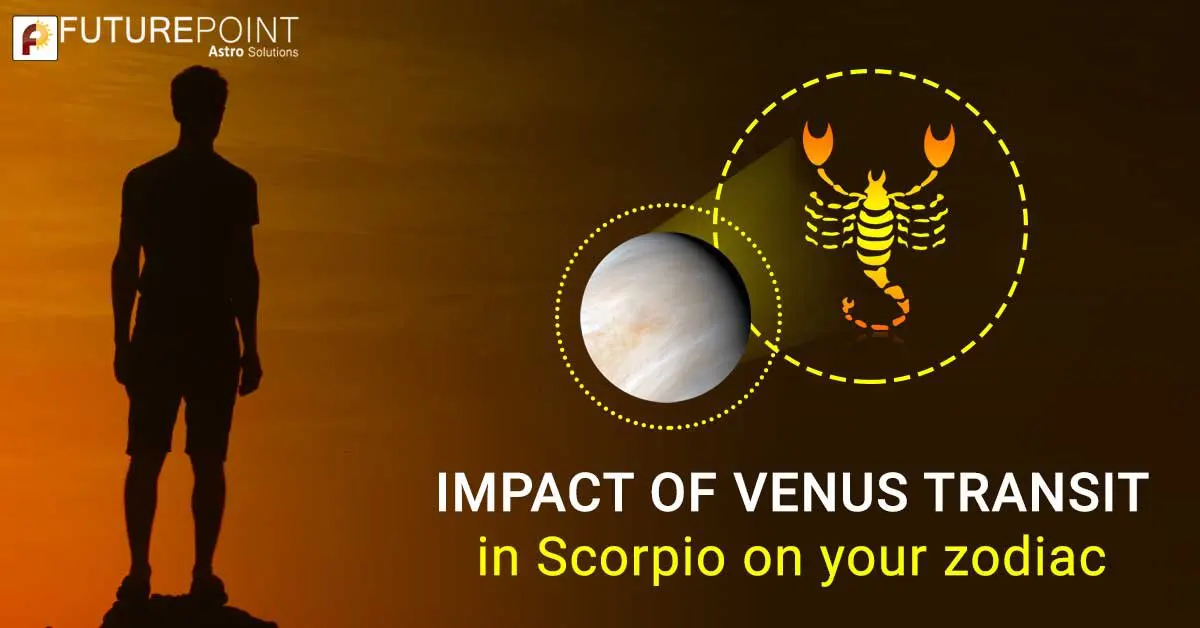 FUTUREPOINT
Astro Solutions

IMPACT OF VENUS TRANSIT
in Scorpio on your zodiac